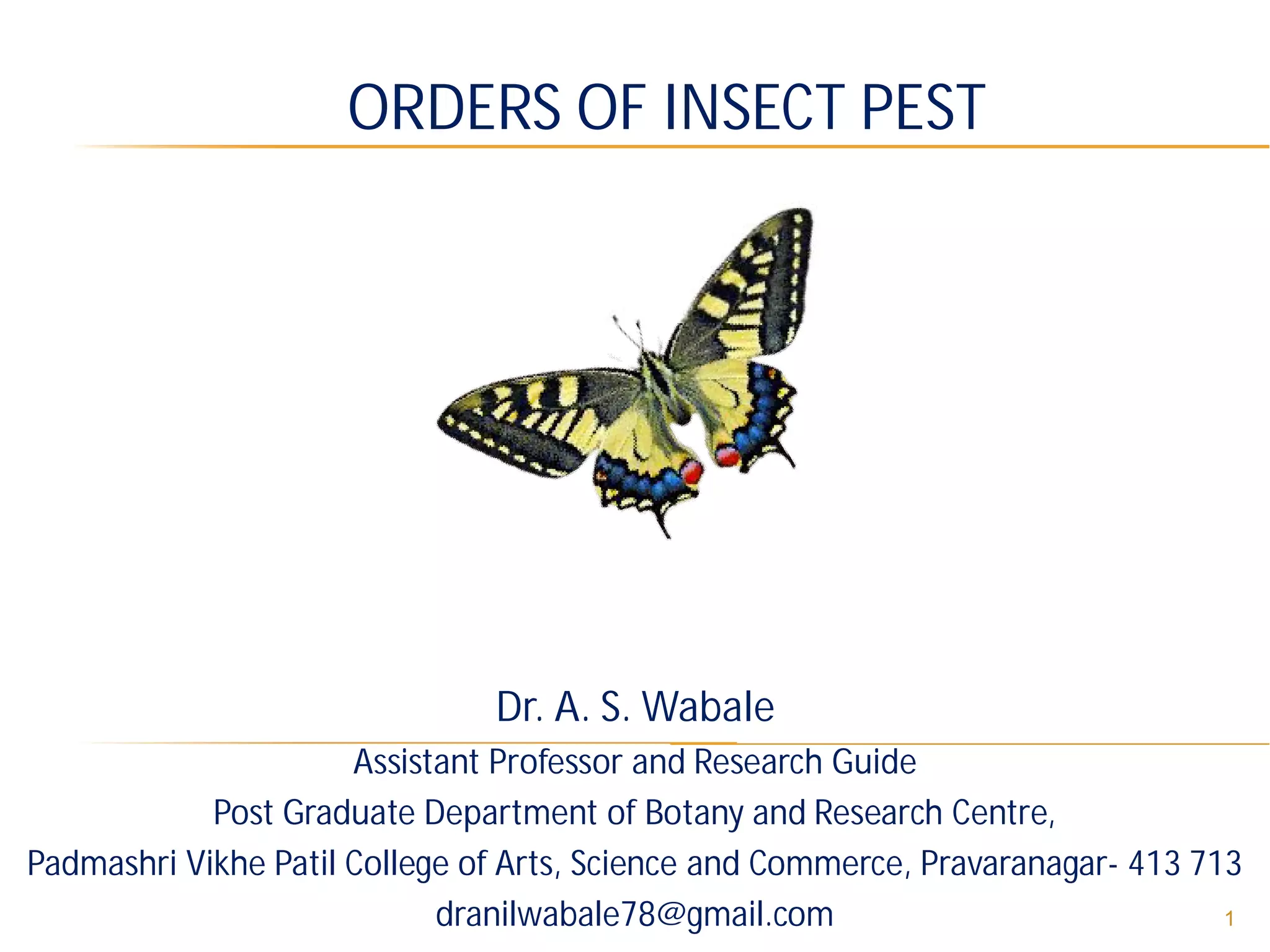 ORDERS OF INSECT PEST

Dr. A. S. Wabale

Assistant Professor and Research Guide

Post Graduate Department of Botany and Research Centre,

Padmashri Vikhe Patil College of Arts, Science and Commerce, Pravaranagar- 413 713

dranilwabale78@gmail.com

1